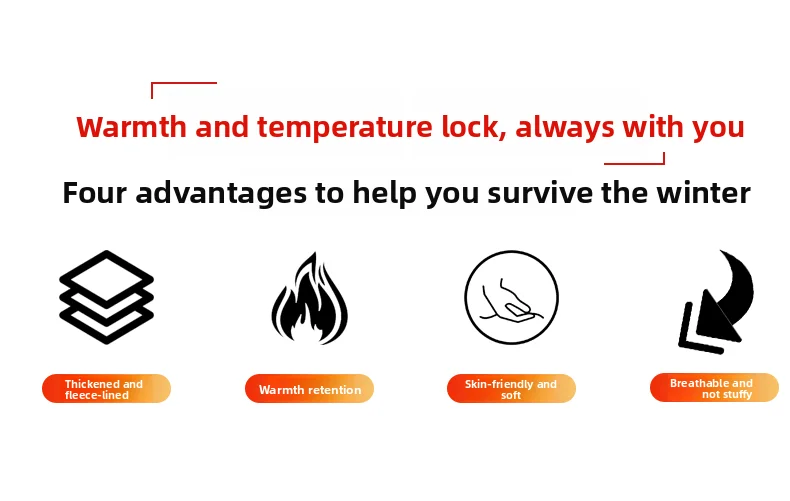 Warmth and temperature lock, always with you

Four advantages to help you survive the winter

Thickened and fleece-lined

Warmth retention

Skin-friendly and soft

Breathable and not stuffy